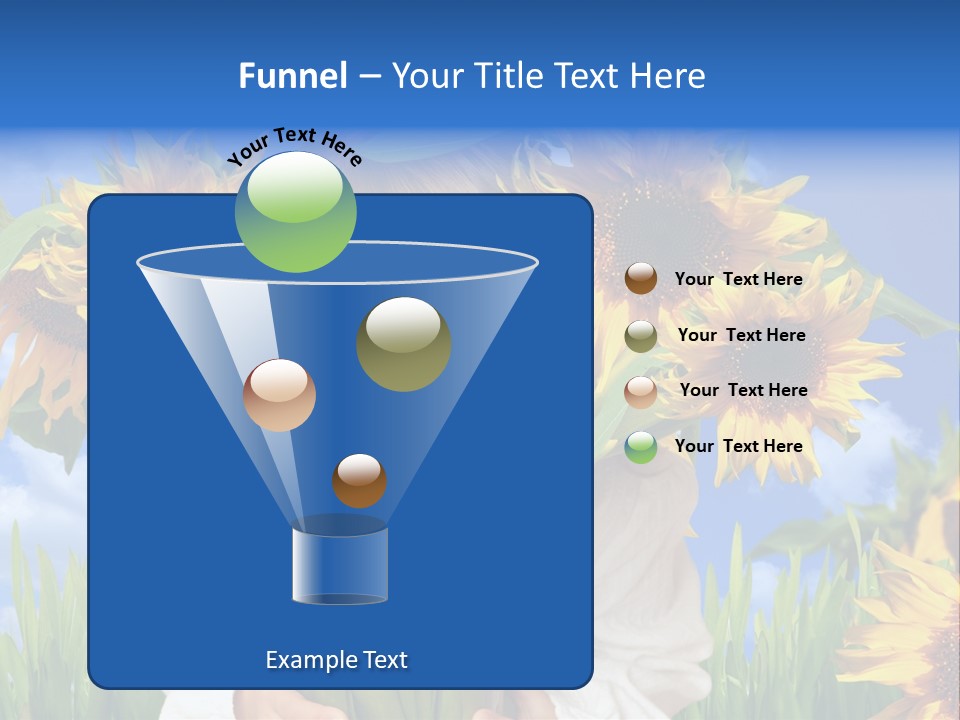 Funnel – Your Title Text Here

Your Text Here

Your Text Here

Your Text Here

Your Text Here

Your Text Here

Example Text